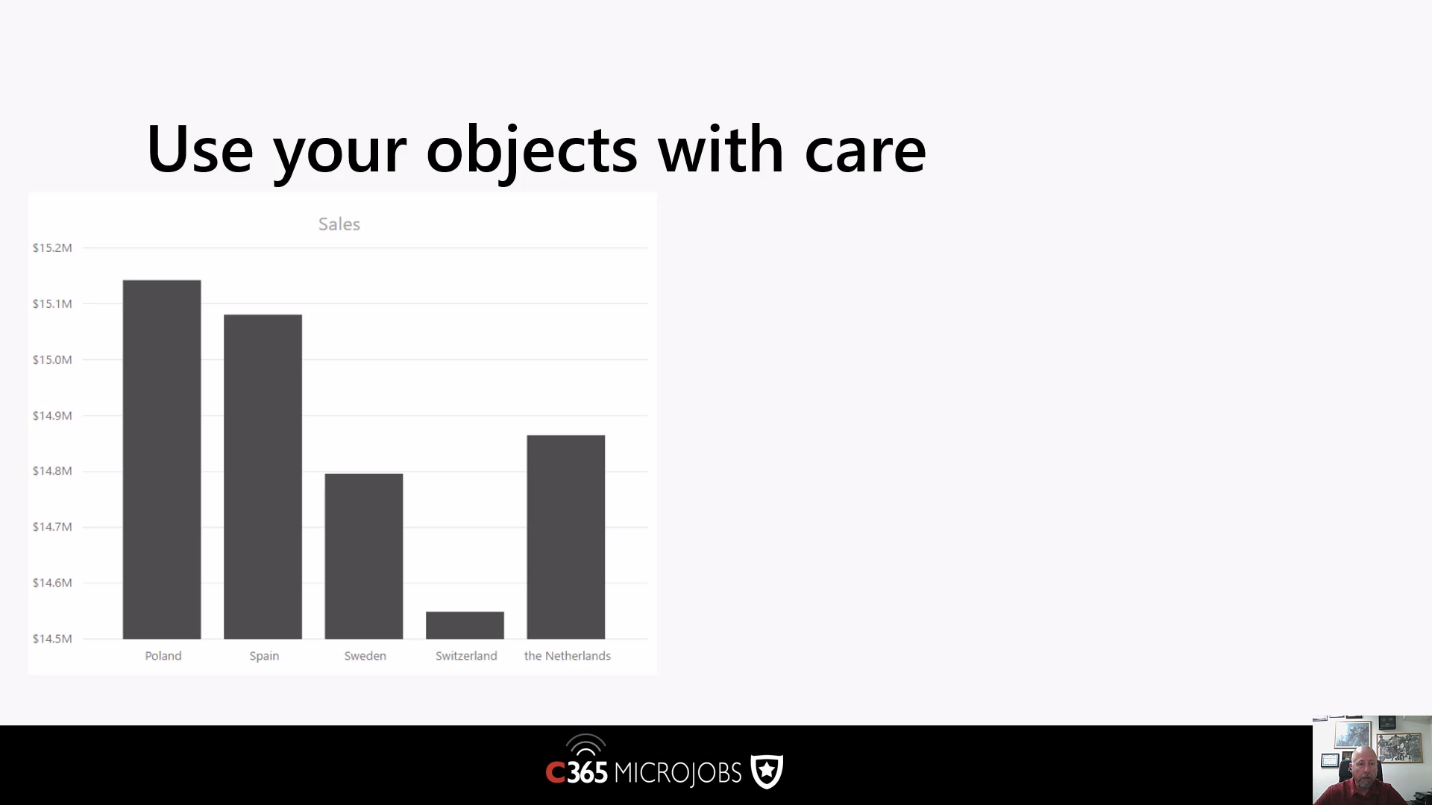 Use your objects with care

Sales

$15.2M
$15.1M
$15.0M
$14.9M
$14.8M
$14.7M
$14.6M
$14.5M

Poland Spain Sweden Switzerland the Netherlands

C365 MICROJOBS